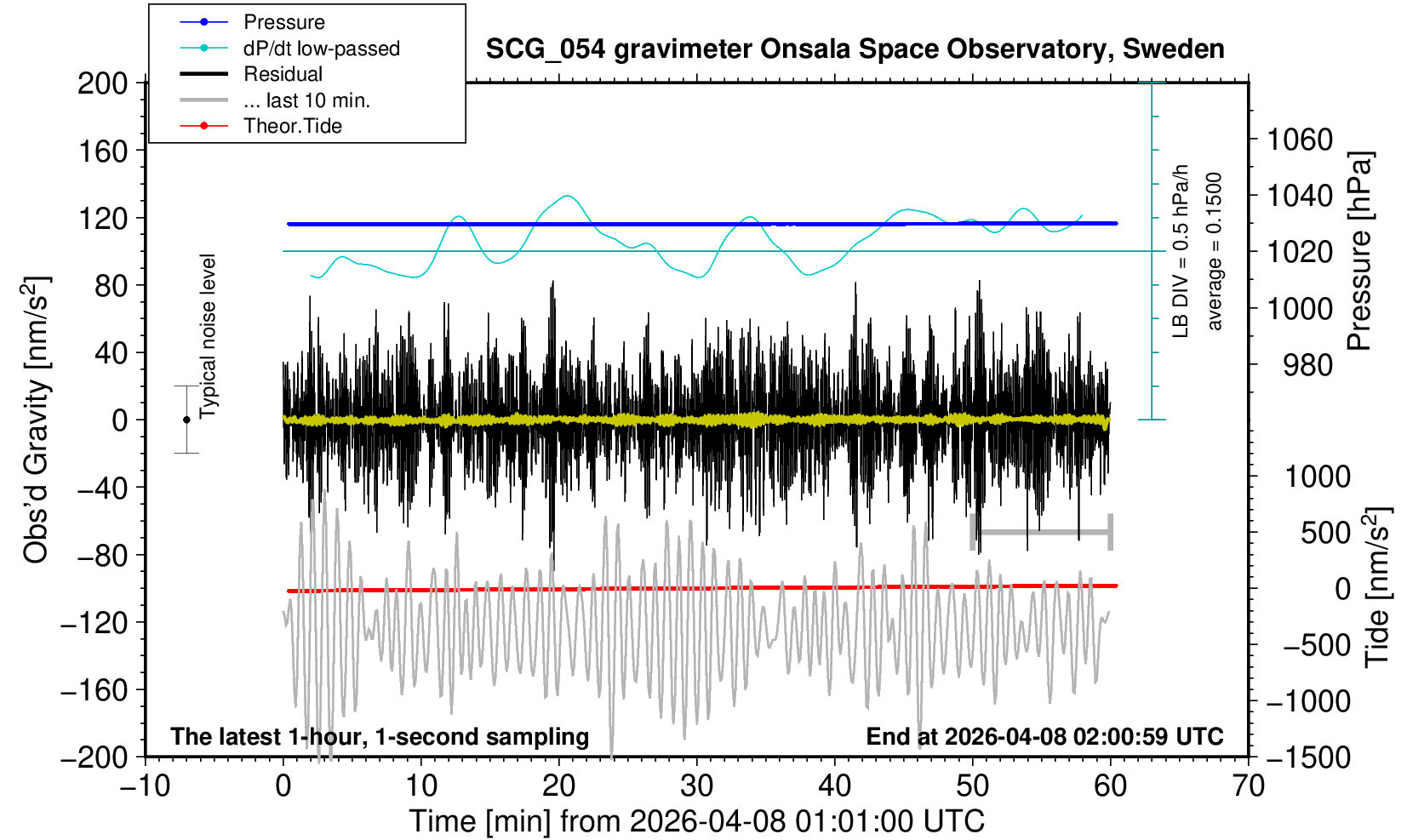 Pressure
dP/dt low-passed
Residual
... last 10 min.
Theor.Tide

SCG_054 gravimeter Onsala Space Observatory, Sweden

200
160
120
80
40
0
−40
−80
−120
−160
−200

Obs'd Gravity [nm/s$^2$]

Typical noise level

LB DIV = 0.5 hPa/h
average = 0.1500

1060
1040
1020
1000
980

Pressure [hPa]

1000
500
0
−500
−1000
−1500

Tide [nm/s$^2$]

The latest 1-hour, 1-second sampling
End at 2026-04-08 02:00:59 UTC

−10
0
10
20
30
40
50
60
70

Time [min] from 2026-04-08 01:01:00 UTC